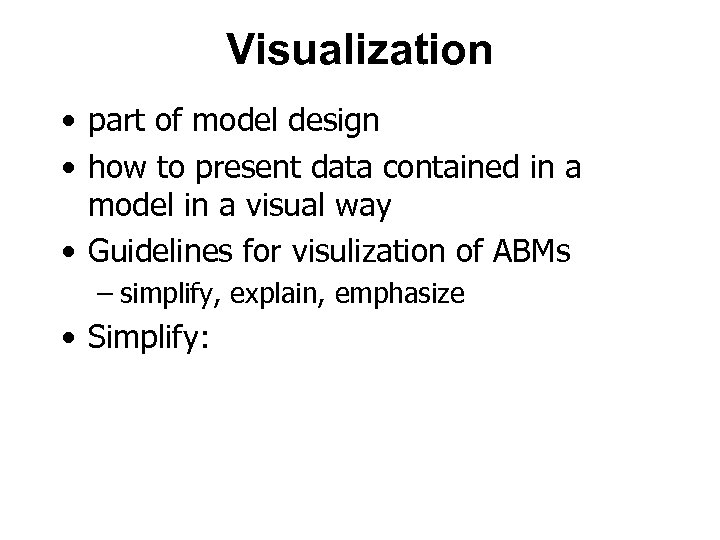 Visualization

• part of model design
• how to present data contained in a model in a visual way
• Guidelines for visulization of ABMs
– simplify, explain, emphasize
• Simplify: